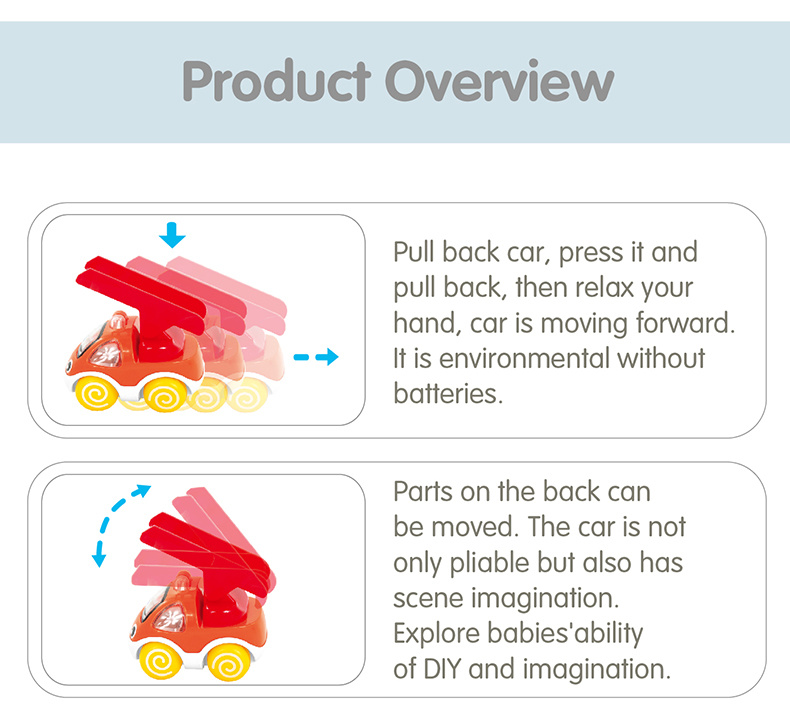 Product Overview

Pull back car, press it and pull back, then relax your hand, car is moving forward. It is environmental without batteries.

Parts on the back can be moved. The car is not only pliable but also has scene imagination. Explore babies'ability of DIY and imagination.